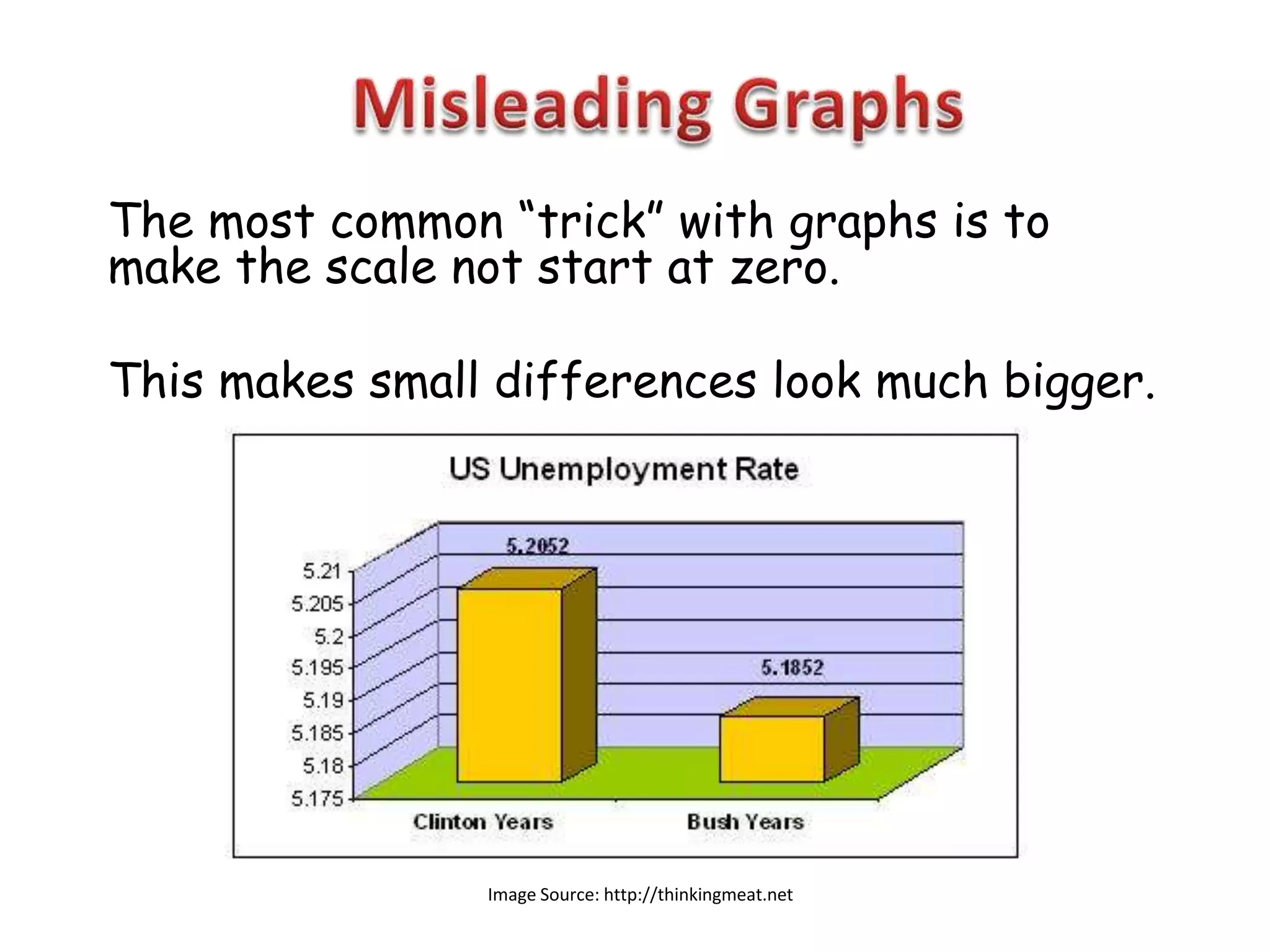 Misleading Graphs

The most common “trick” with graphs is to make the scale not start at zero.

This makes small differences look much bigger.

US Unemployment Rate

5.2052

5.1852

5.21
5.205
5.2
5.195
5.19
5.185
5.18
5.175

Clinton Years

Bush Years

Image Source: http://thinkingmeat.net